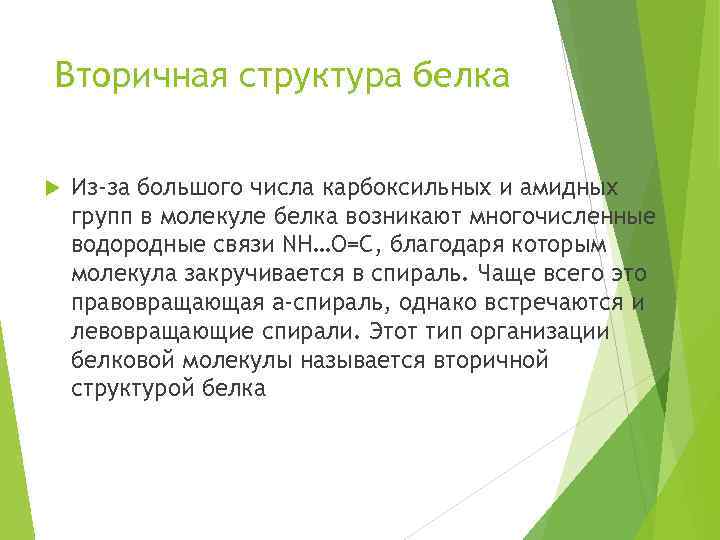 Вторичная структура белка

Из-за большого числа карбоксильных и амидных групп в молекуле белка возникают многочисленные водородные связи NH…O=C, благодаря которым молекула закручивается в спираль. Чаще всего это правовращающая а-спираль, однако встречаются и левовращающие спирали. Этот тип организации белковой молекулы называется вторичной структурой белка